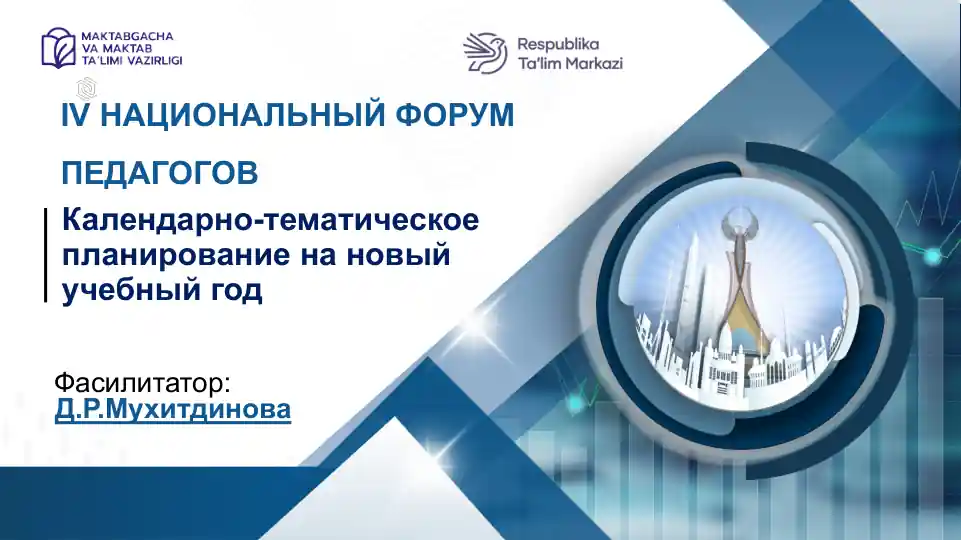 MAKTABGACHA VA MAKTAB TA'LIMI VAZIRLIGI

Respublika Ta'lim Markazi

IV НАЦИОНАЛЬНЫЙ ФОРУМ ПЕДАГОГОВ

Календарно-тематическое планирование на новый учебный год

Фасилитатор:
Д.Р.Мухитдинова